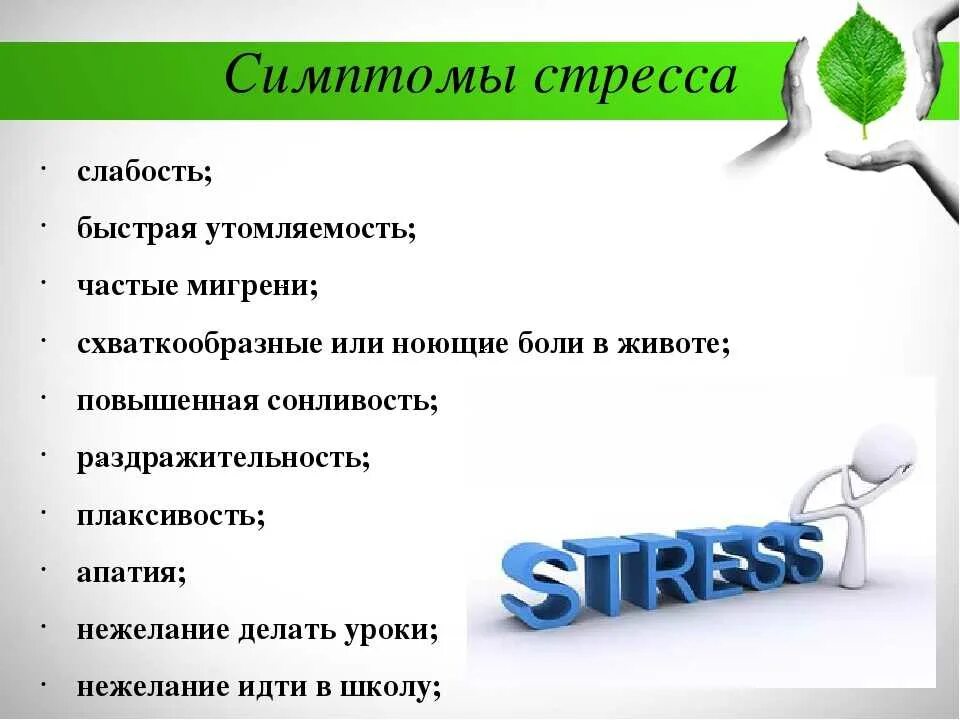 Симптомы стресса

· слабость;
· быстрая утомляемость;
· частые мигрени;
· схваткообразные или ноющие боли в животе;
· повышенная сонливость;
· раздражительность;
· плаксивость;
· апатия;
· нежелание делать уроки;
· нежелание идти в школу;

STRESS